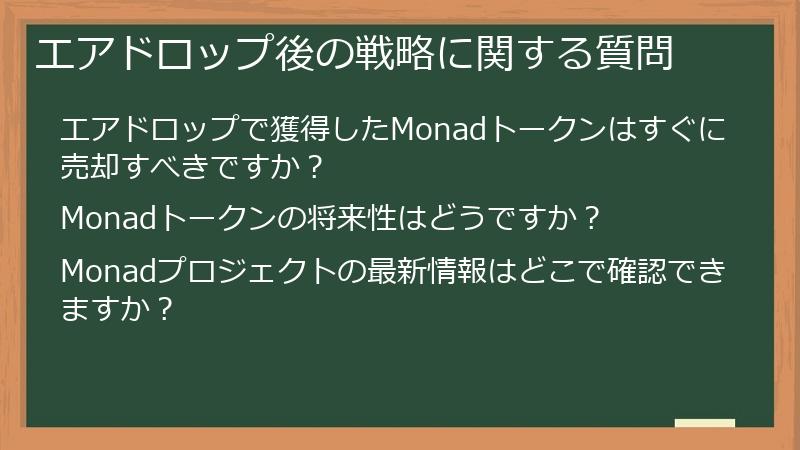 エアドロップ後の戦略に関する質問

エアドロップで獲得したMonadトークンはすぐに売却すべきですか？

Monadトークンの将来性はどうですか？

Monadプロジェクトの最新情報はどこで確認できますか？